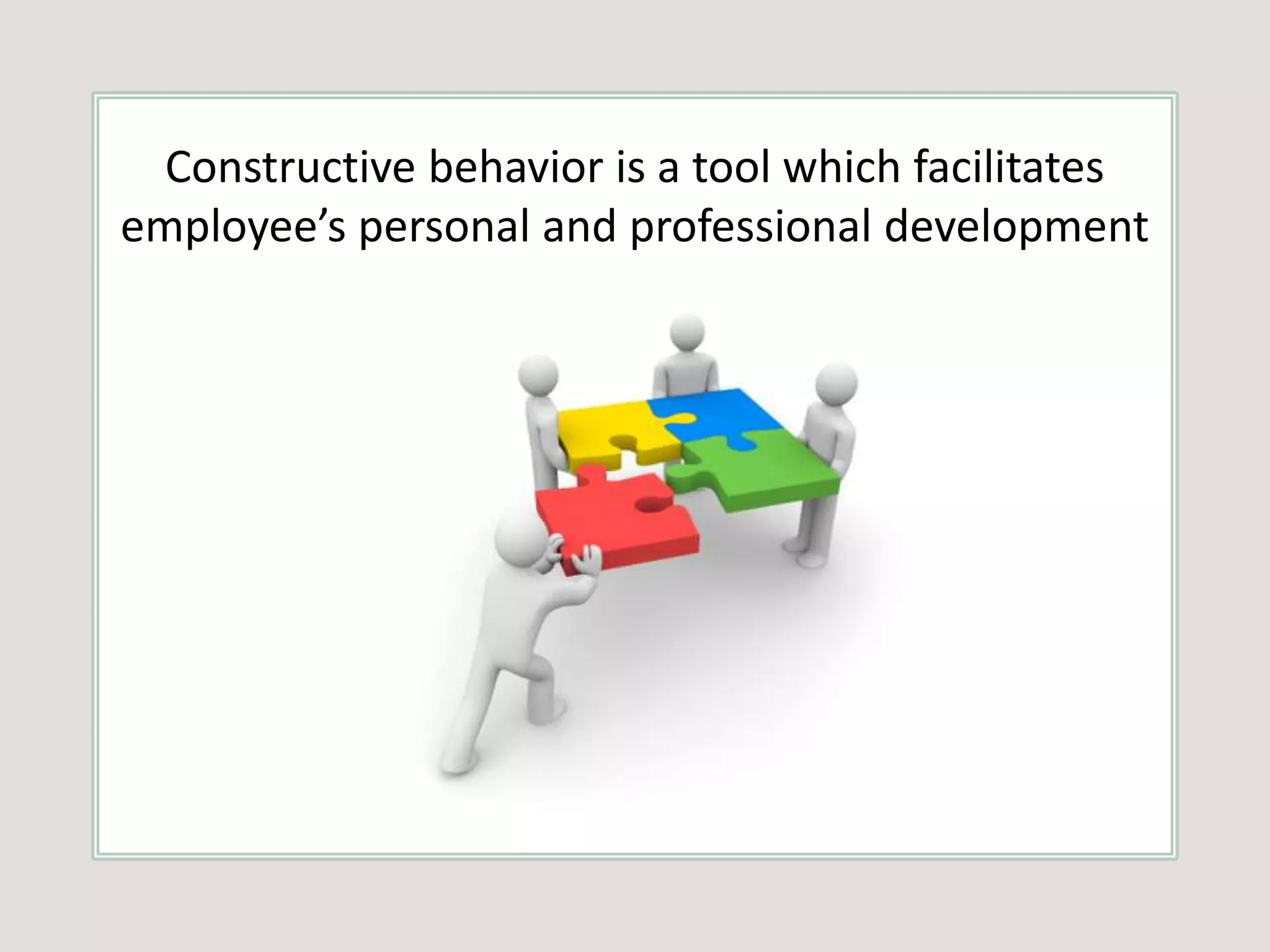 Constructive behavior is a tool which facilitates employee’s personal and professional development